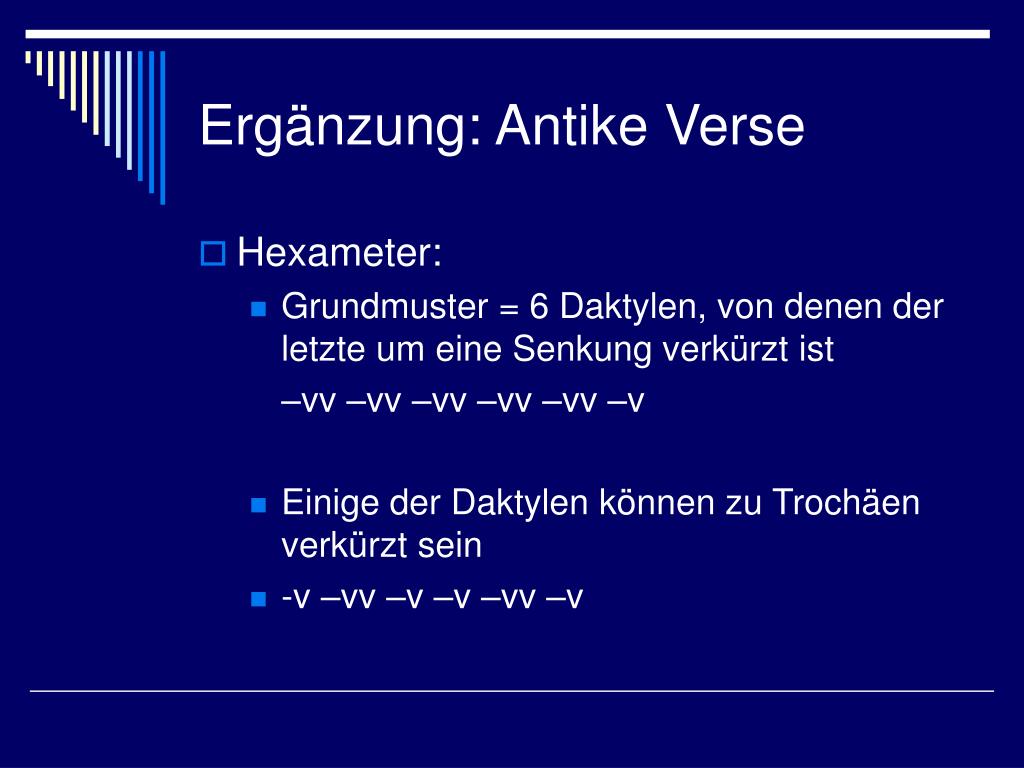 Ergänzung: Antike Verse

Hexameter:

Grundmuster = 6 Daktylen, von denen der letzte um eine Senkung verkürzt ist

–vv –vv –vv –vv –vv –v

Einige der Daktylen können zu Trochäen verkürzt sein

-v –vv –v –v –vv –v